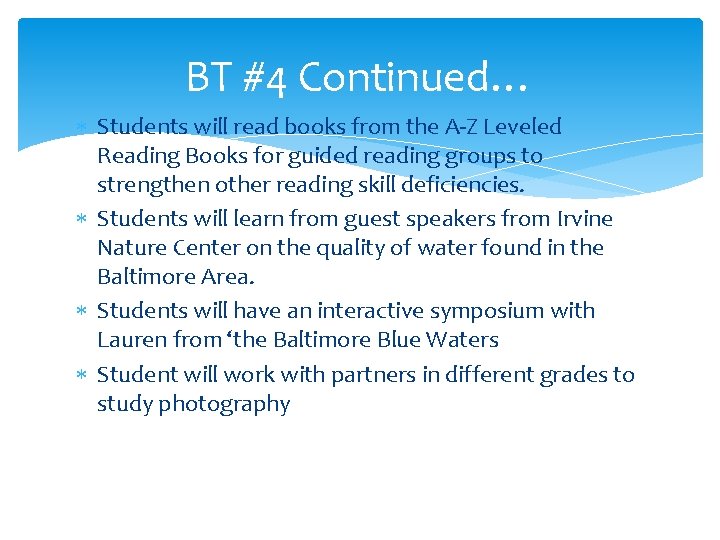 BT #4 Continued…

∗ Students will read books from the A-Z Leveled Reading Books for guided reading groups to strengthen other reading skill deficiencies.
∗ Students will learn from guest speakers from Irvine Nature Center on the quality of water found in the Baltimore Area.
∗ Students will have an interactive symposium with Lauren from ‘the Baltimore Blue Waters
∗ Student will work with partners in different grades to study photography